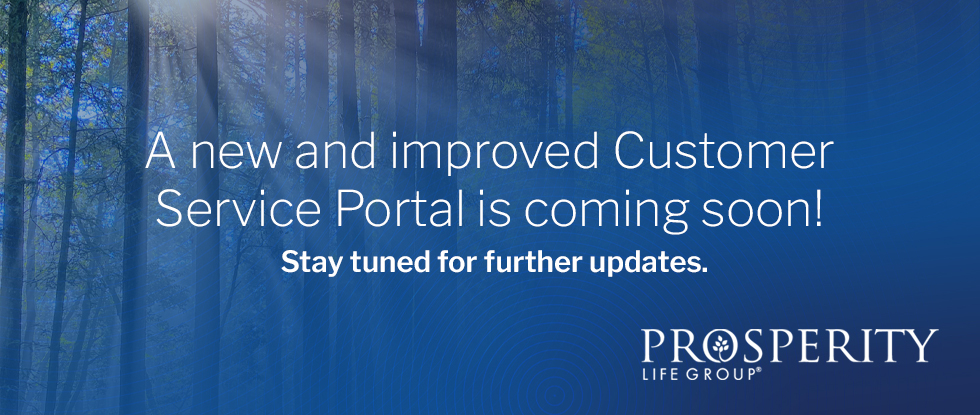 A new and improved Customer Service Portal is coming soon!

Stay tuned for further updates.

PROSPERITY
LIFE GROUP®